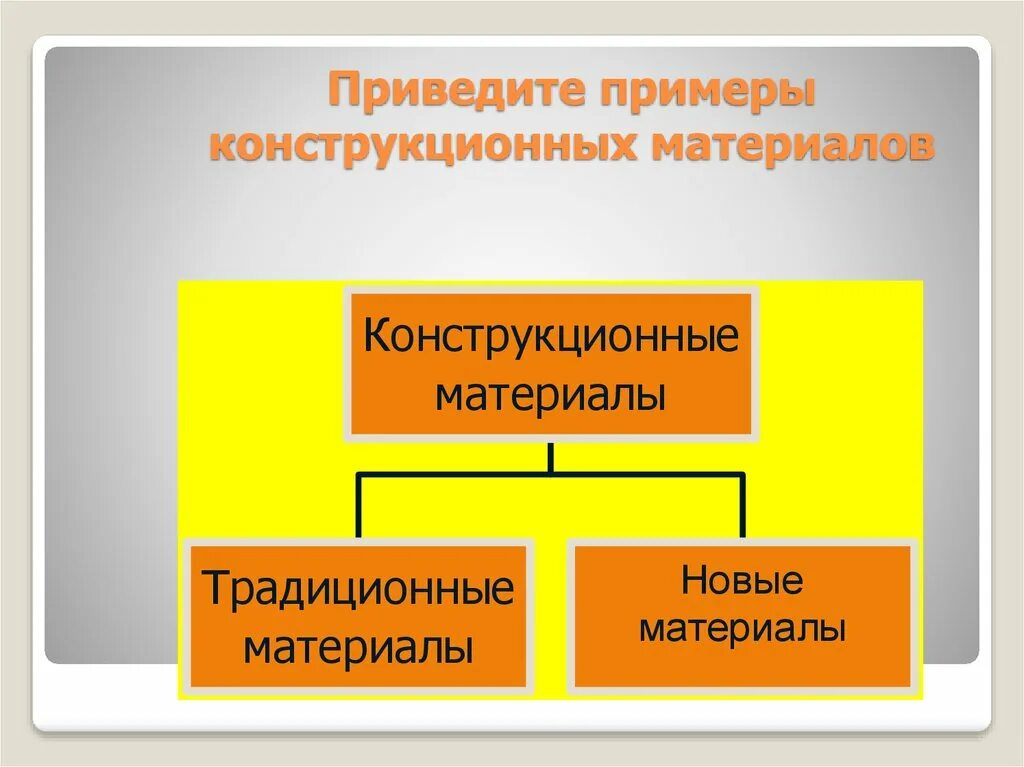 Приведите примеры конструкционных материалов

Конструкционные материалы

Традиционные материалы

Новые материалы